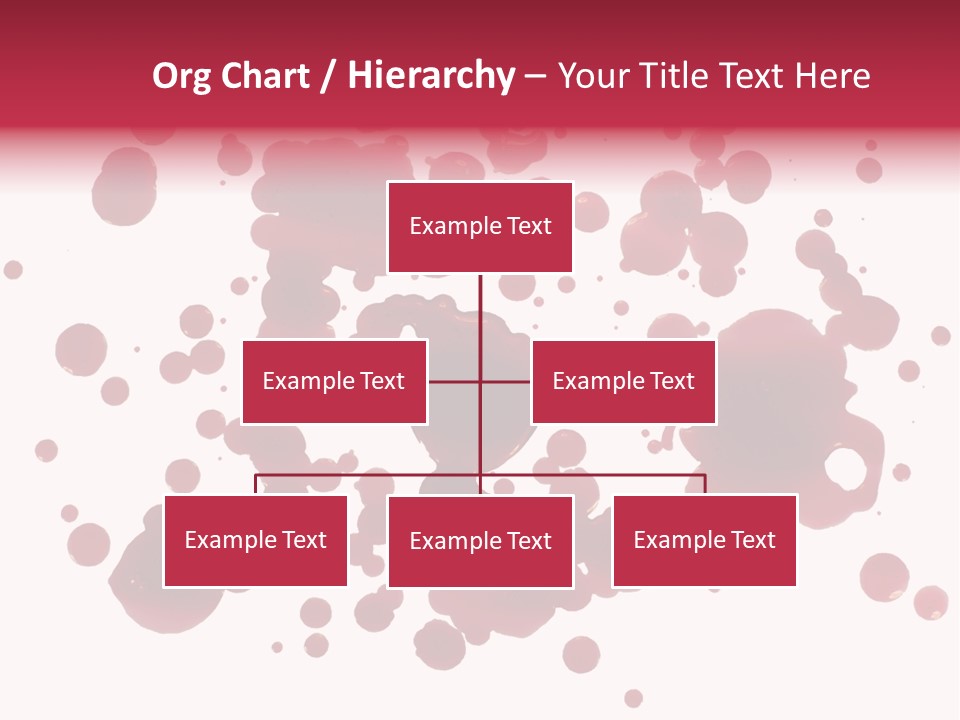 Org Chart / Hierarchy – Your Title Text Here

Example Text

Example Text

Example Text

Example Text

Example Text

Example Text